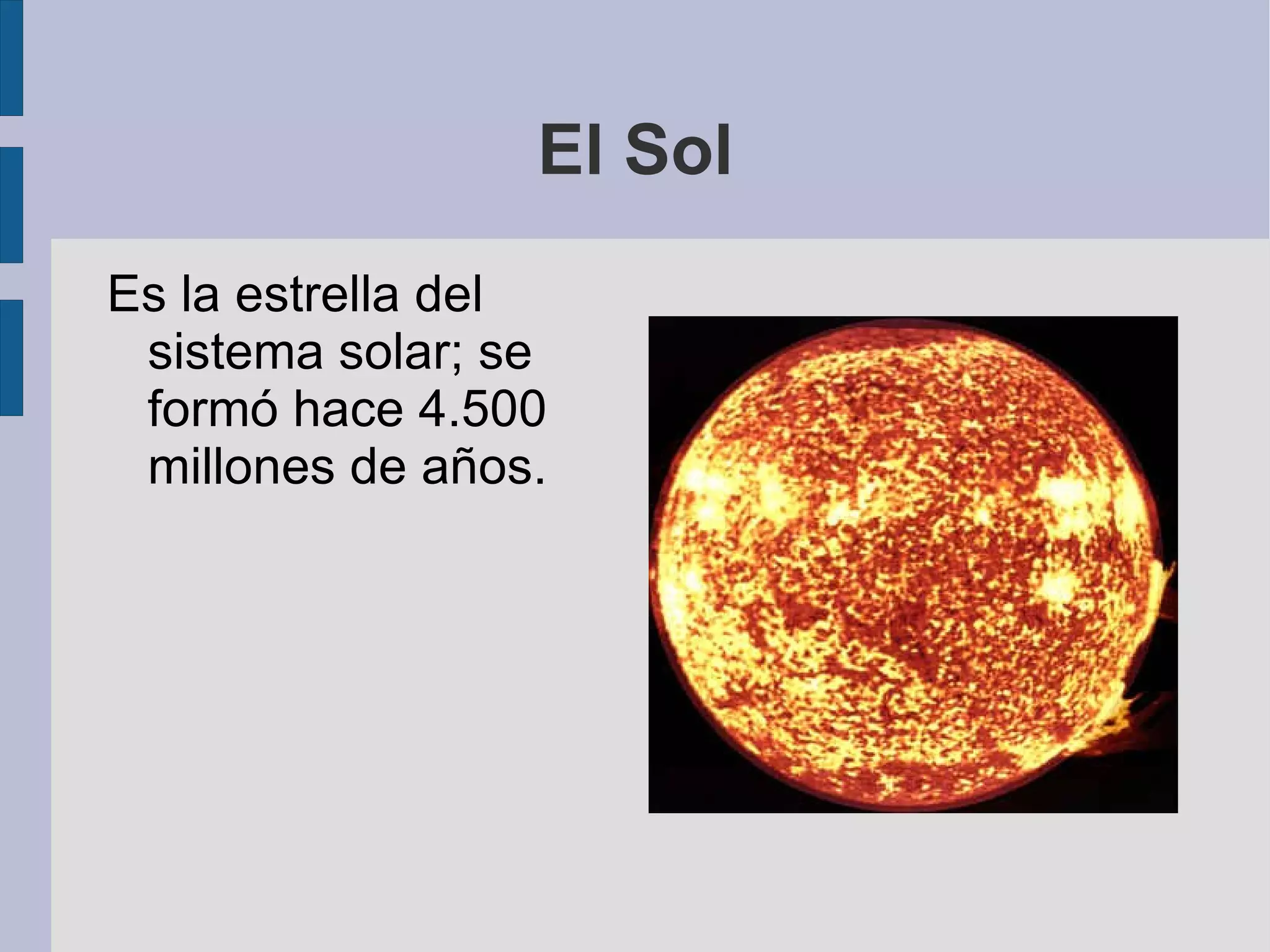 El Sol

Es la estrella del sistema solar; se formó hace 4.500 millones de años.